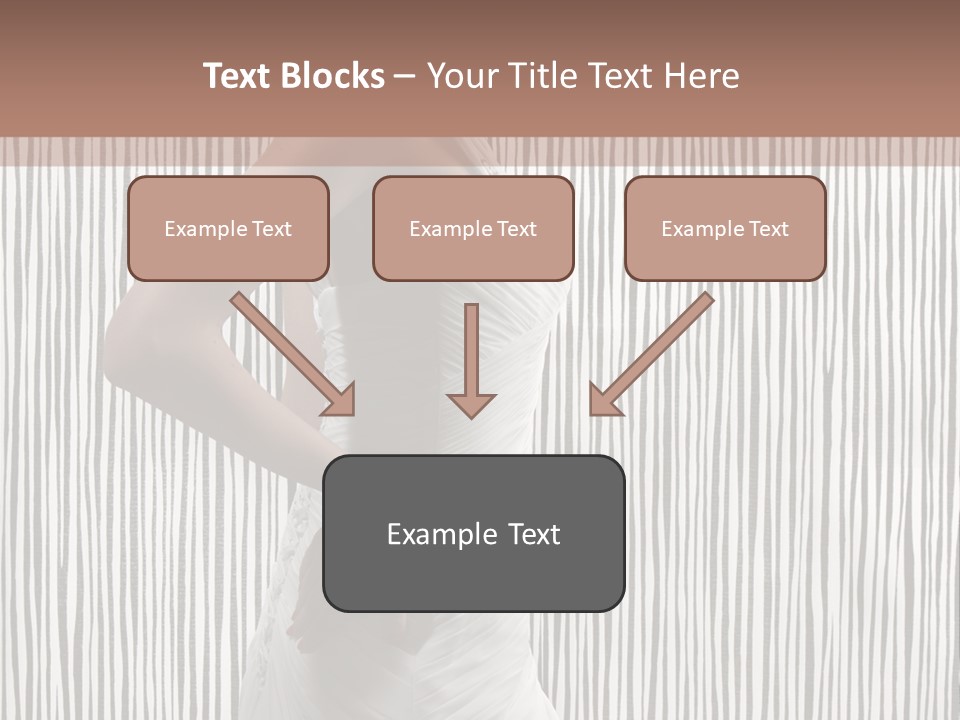 Text Blocks – Your Title Text Here

Example Text

Example Text

Example Text

Example Text